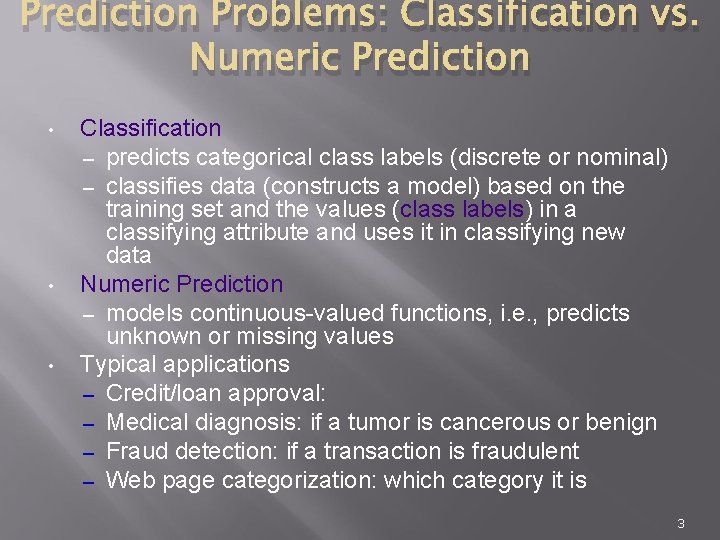 Prediction Problems: Classification vs. Numeric Prediction

• Classification
– predicts categorical class labels (discrete or nominal)
– classifies data (constructs a model) based on the training set and the values (class labels) in a classifying attribute and uses it in classifying new data
• Numeric Prediction
– models continuous-valued functions, i.e., predicts unknown or missing values
• Typical applications
– Credit/loan approval:
– Medical diagnosis: if a tumor is cancerous or benign
– Fraud detection: if a transaction is fraudulent
– Web page categorization: which category it is

3